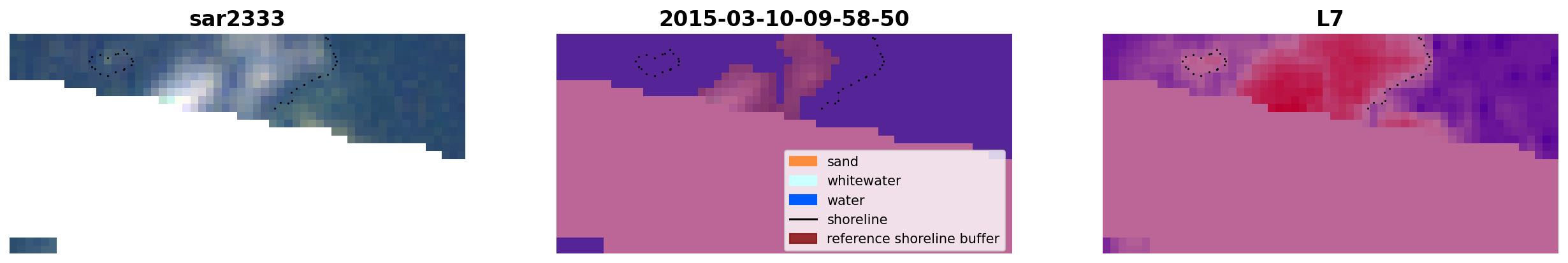 sar2333

2015-03-10-09-58-50

sand
whitewater
water
shoreline
reference shoreline buffer

L7